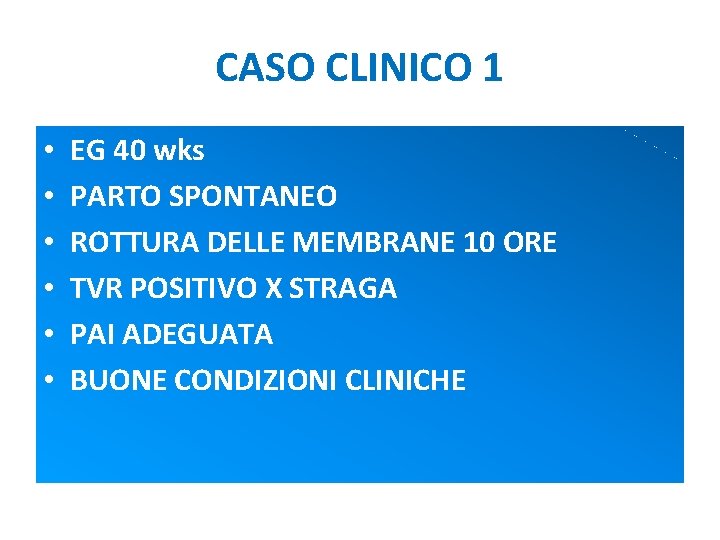 CASO CLINICO 1

• EG 40 wks
• PARTO SPONTANEO
• ROTTURA DELLE MEMBRANE 10 ORE
• TVR POSITIVO X STRAGA
• PAI ADEGUATA
• BUONE CONDIZIONI CLINICHE